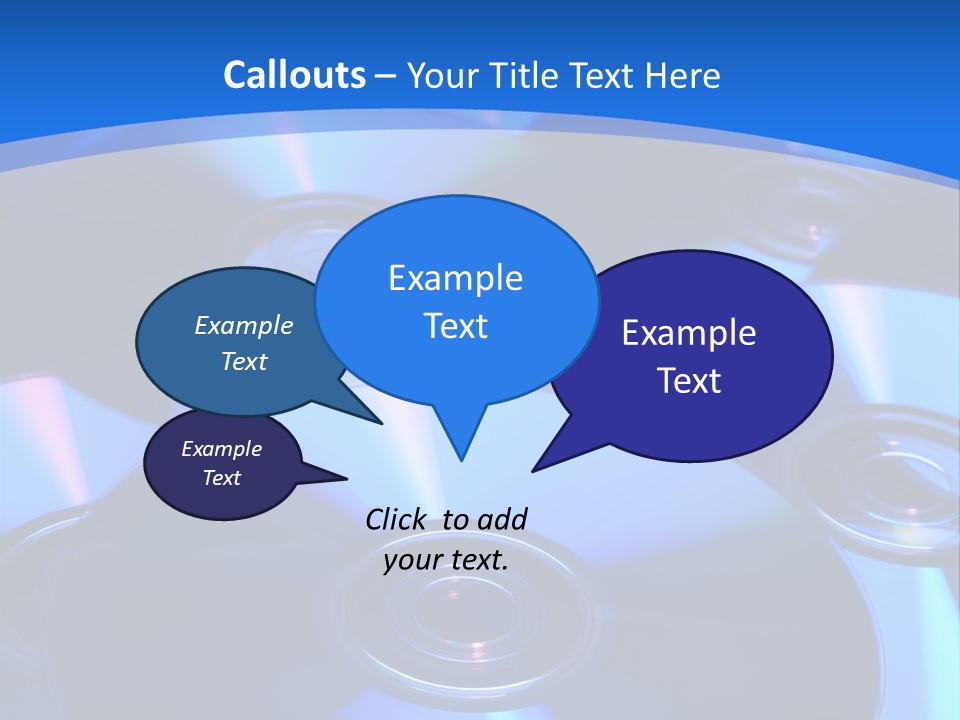 Callouts – Your Title Text Here

Example Text

Example Text

Example Text

Example Text

Click to add your text.